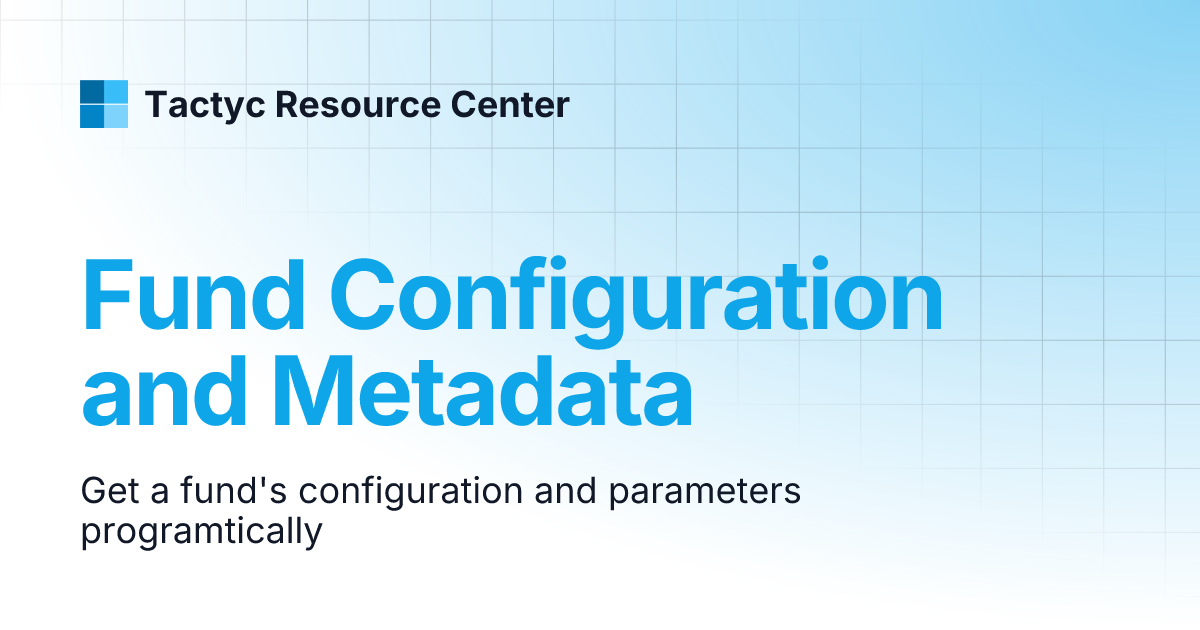 Tactyc Resource Center

Fund Configuration and Metadata

Get a fund's configuration and parameters programtically